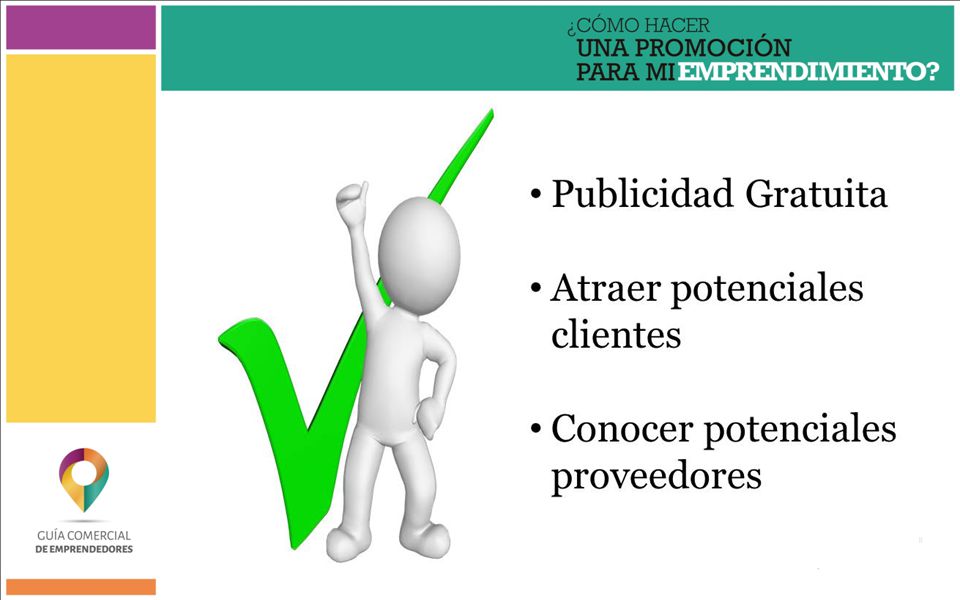 ¿CÓMO HACER
UNA PROMOCIÓN
PARA MI EMPRENDIMIENTO?

• Publicidad Gratuita

• Atraer potenciales clientes

• Conocer potenciales proveedores

GUÍA COMERCIAL
DE EMPRENDEDORES